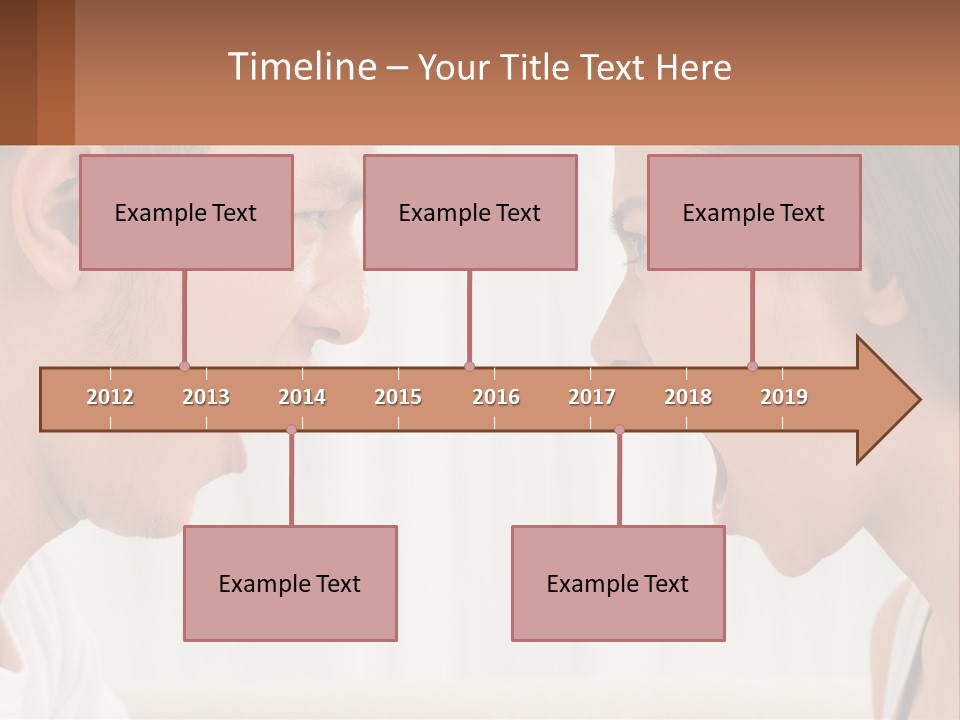 Timeline – Your Title Text Here

Example Text

Example Text

Example Text

2012 2013 2014 2015 2016 2017 2018 2019

Example Text

Example Text